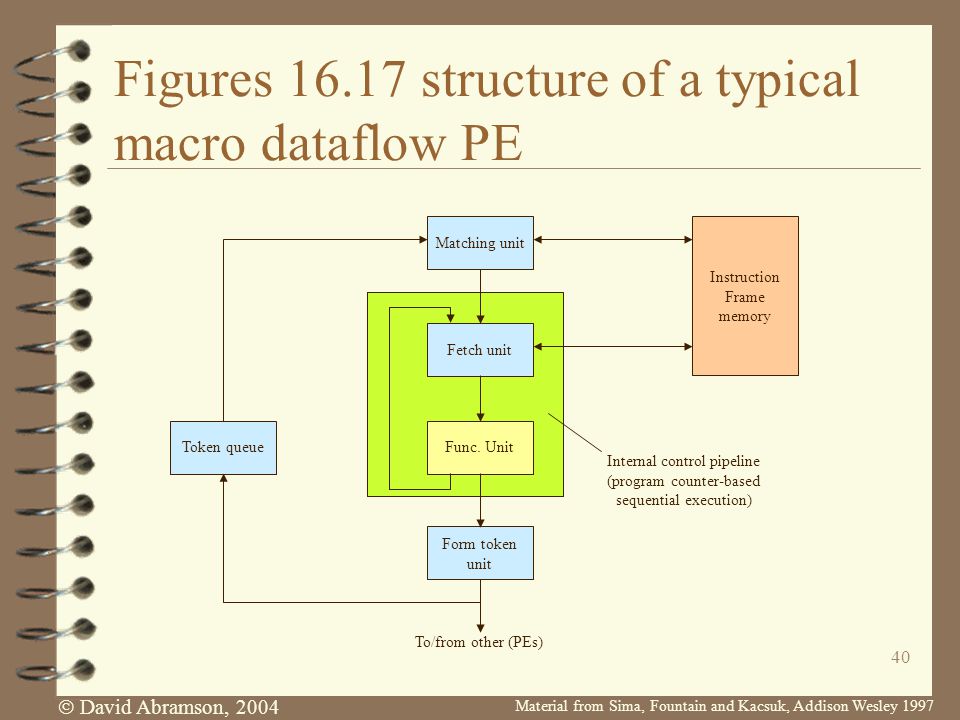 Figures 16.17 structure of a typical macro dataflow PE

Matching unit

Instruction Frame memory

Fetch unit

Token queue

Func. Unit

Internal control pipeline (program counter-based sequential execution)

Form token unit

To/from other (PEs)

40

© David Abramson, 2004

Material from Sima, Fountain and Kacsuk, Addison Wesley 1997